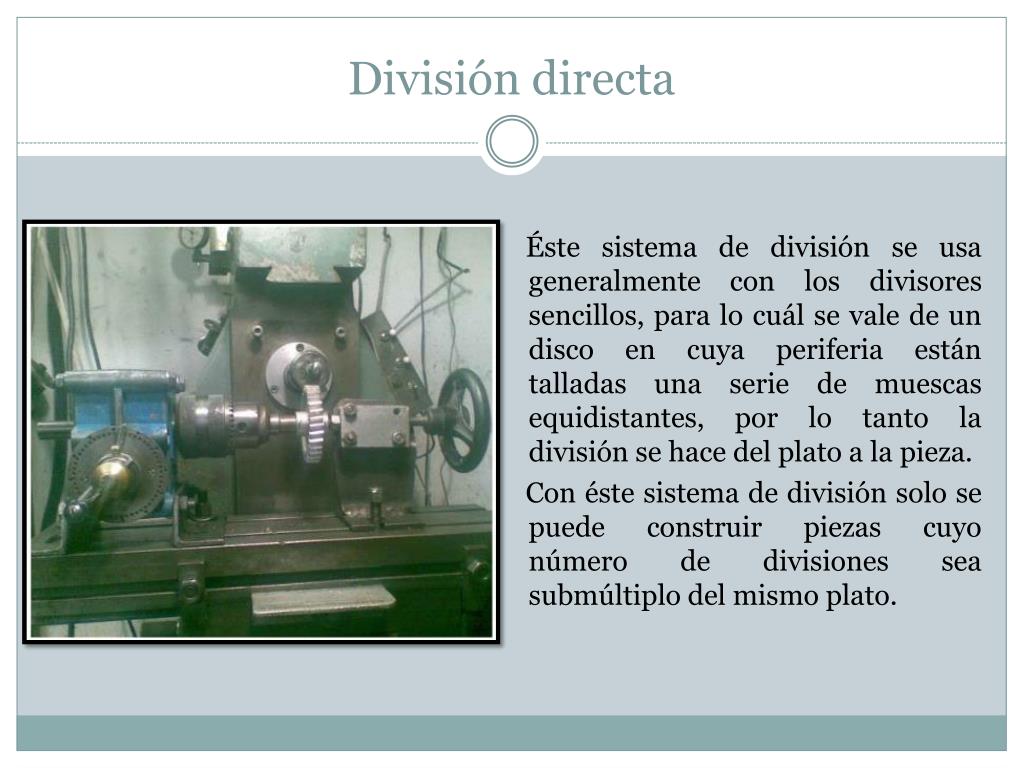 División directa

Éste sistema de división se usa generalmente con los divisores sencillos, para lo cuál se vale de un disco en cuya periferia están talladas una serie de muescas equidistantes, por lo tanto la división se hace del plato a la pieza.

Con éste sistema de división solo se puede construir piezas cuyo número de divisiones sea submúltiplo del mismo plato.